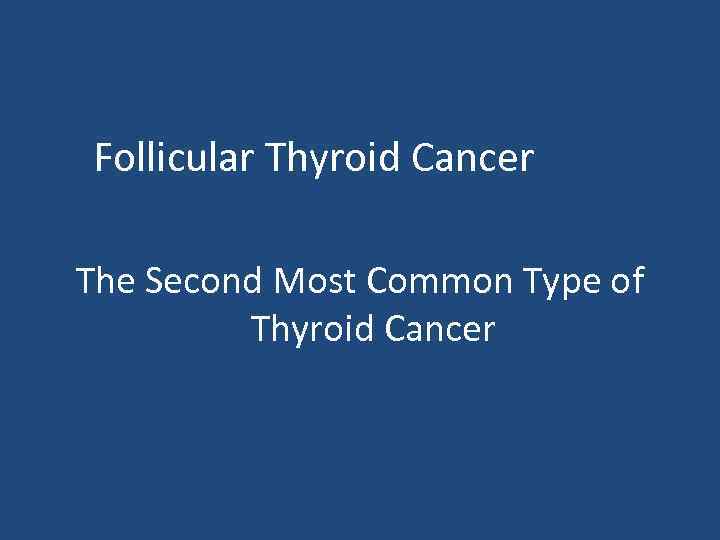 Follicular Thyroid Cancer

The Second Most Common Type of Thyroid Cancer